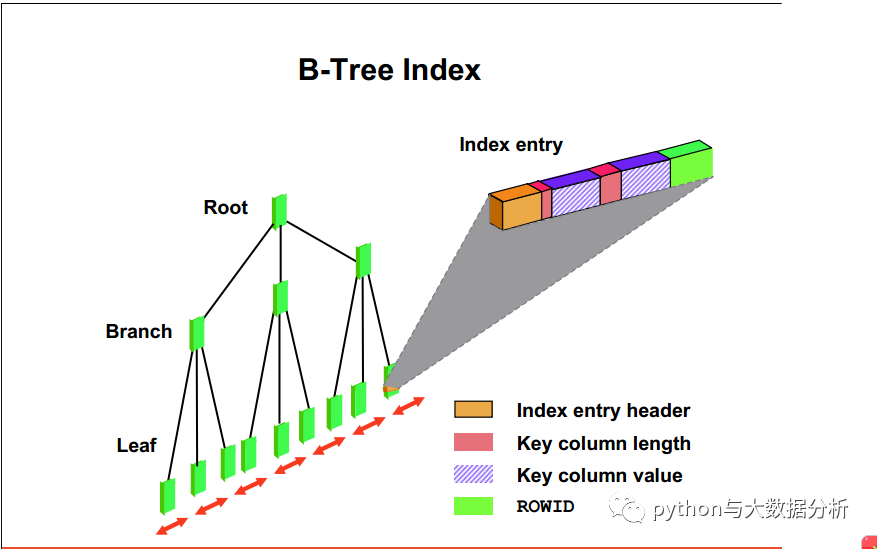 B-Tree Index

Index entry

Root

Branch

Leaf

Index entry header
Key column length
Key column value
ROWID

python与大数据分析